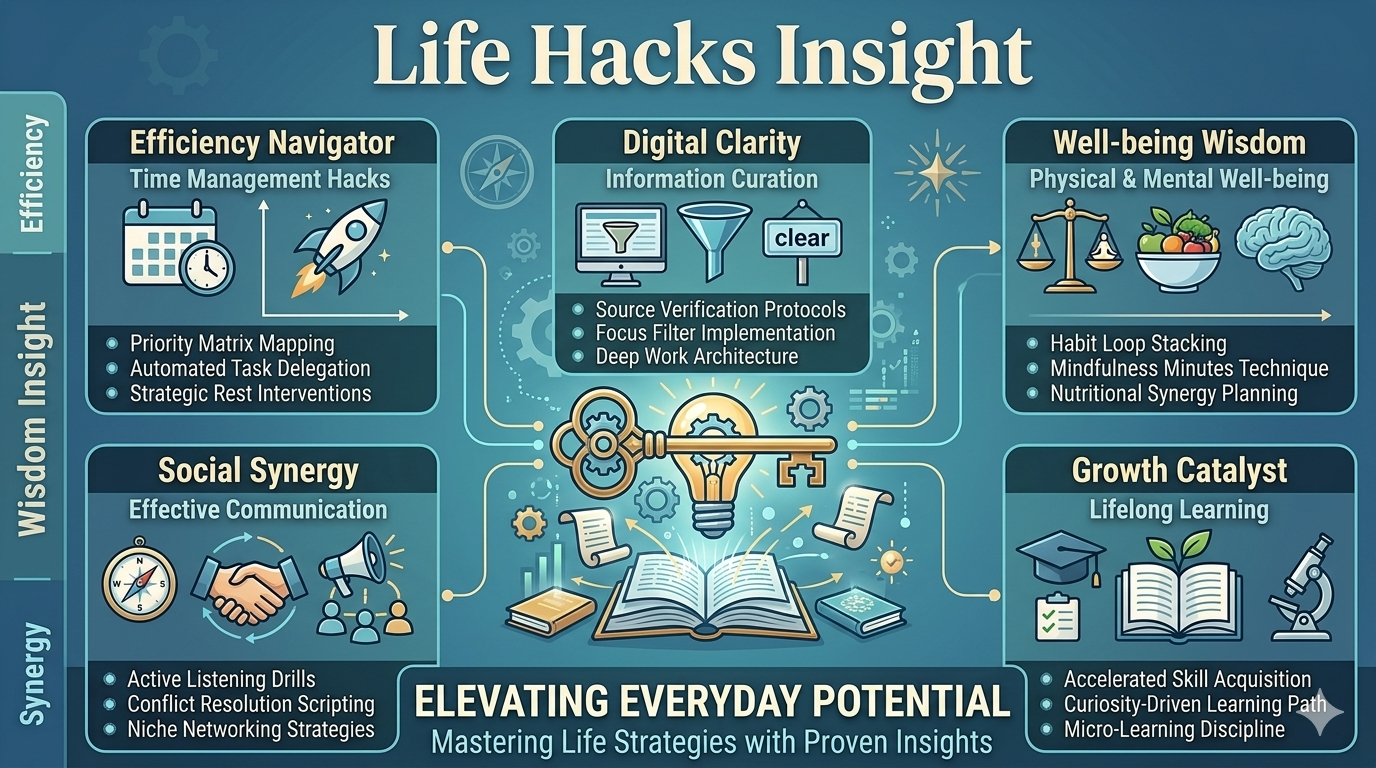 Life Hacks Insight

Efficiency

Wisdom Insight

Synergy

Efficiency Navigator

Time Management Hacks

- Priority Matrix Mapping
- Automated Task Delegation
- Strategic Rest Interventions

Digital Clarity

Information Curation

clear

- Source Verification Protocols
- Focus Filter Implementation
- Deep Work Architecture

Well-being Wisdom

Physical & Mental Well-being

- Habit Loop Stacking
- Mindfulness Minutes Technique
- Nutritional Synergy Planning

Social Synergy

Effective Communication

- Active Listening Drills
- Conflict Resolution Scripting
- Niche Networking Strategies

Growth Catalyst

Lifelong Learning

- Accelerated Skill Acquisition
- Curiosity-Driven Learning Path
- Micro-Learning Discipline

ELEVATING EVERYDAY POTENTIAL

Mastering Life Strategies with Proven Insights